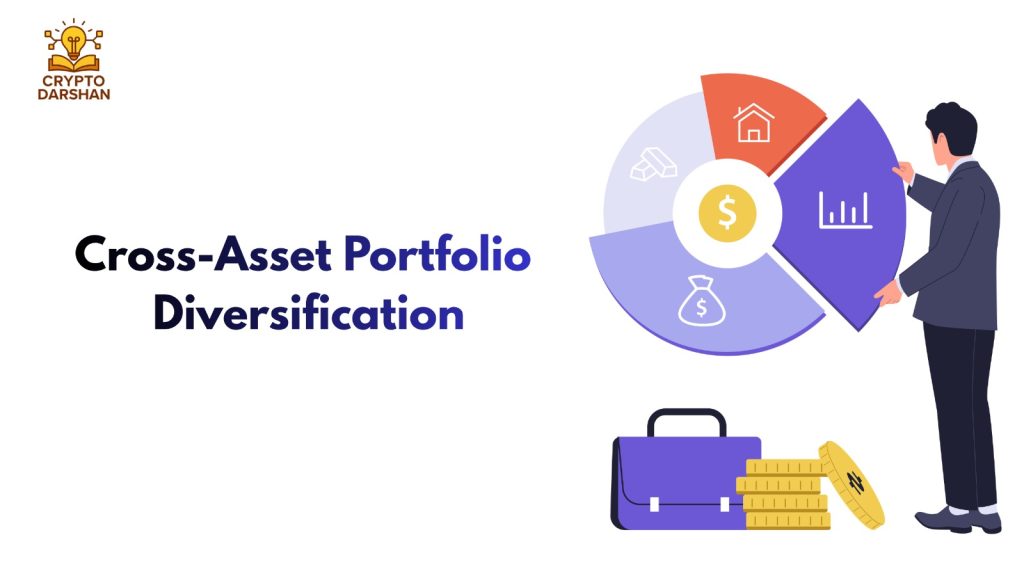 CRYPTO DARSHAN

Cross-Asset Portfolio Diversification

$

$